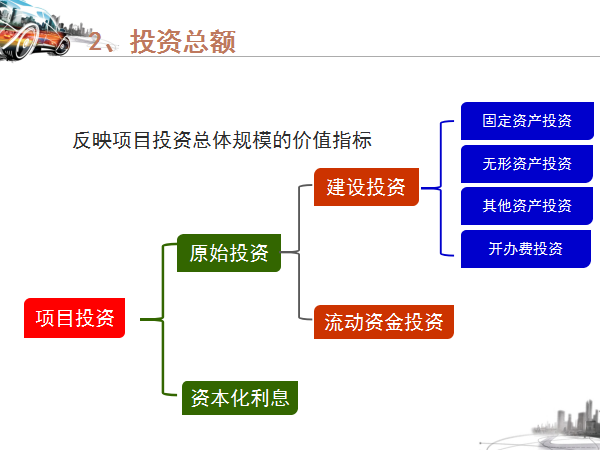 2、投资总额

反映项目投资总体规模的价值指标

项目投资

原始投资

资本化利息

建设投资

流动资金投资

固定资产投资

无形资产投资

其他资产投资

开办费投资